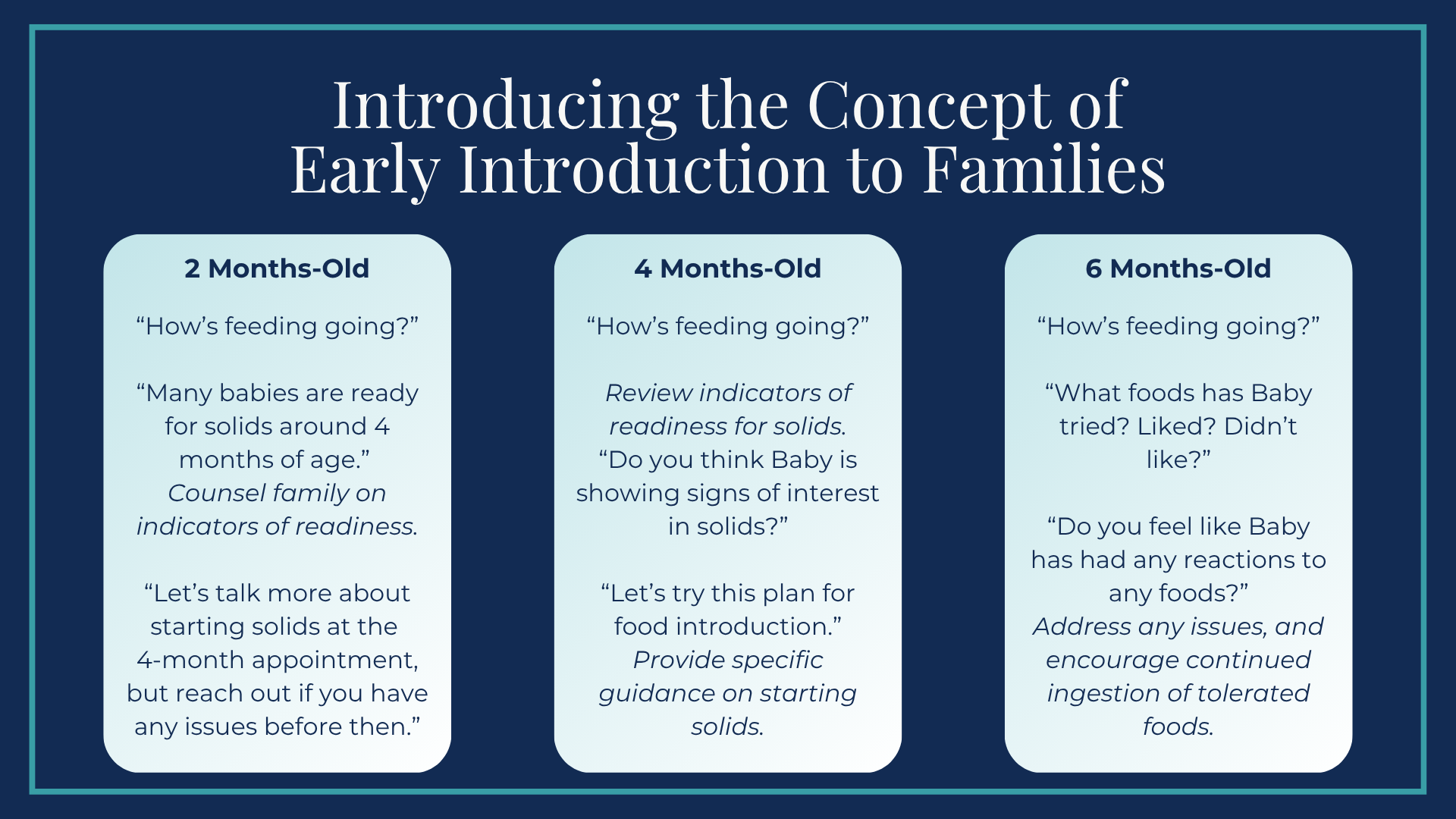 Introducing the Concept of Early Introduction to Families

2 Months-Old

“How’s feeding going?”

“Many babies are ready for solids around 4 months of age.” Counsel family on indicators of readiness.

“Let’s talk more about starting solids at the 4-month appointment, but reach out if you have any issues before then.”

4 Months-Old

“How’s feeding going?”

Review indicators of readiness for solids. “Do you think Baby is showing signs of interest in solids?”

“Let’s try this plan for food introduction.” Provide specific guidance on starting solids.

6 Months-Old

“How’s feeding going?”

“What foods has Baby tried? Liked? Didn’t like?”

“Do you feel like Baby has had any reactions to any foods?” Address any issues, and encourage continued ingestion of tolerated foods.